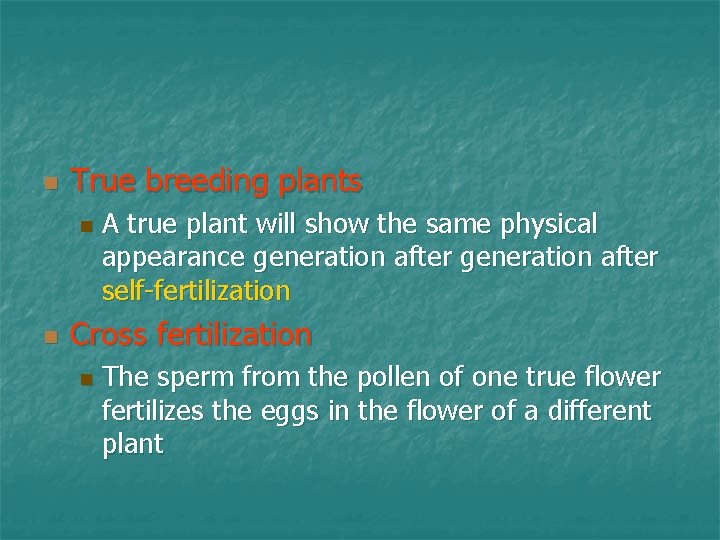 True breeding plants

A true plant will show the same physical appearance generation after generation after self-fertilization

Cross fertilization

The sperm from the pollen of one true flower fertilizes the eggs in the flower of a different plant